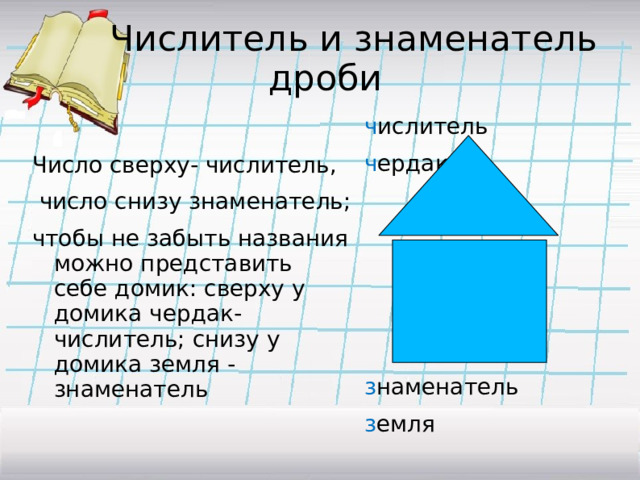 Числитель и знаменатель дроби

Число сверху- числитель,

число снизу знаменатель;

чтобы не забыть названия можно представить себе домик: сверху у домика чердак- числитель; снизу у домика земля - знаменатель

числитель

чердак

знаменатель

земля